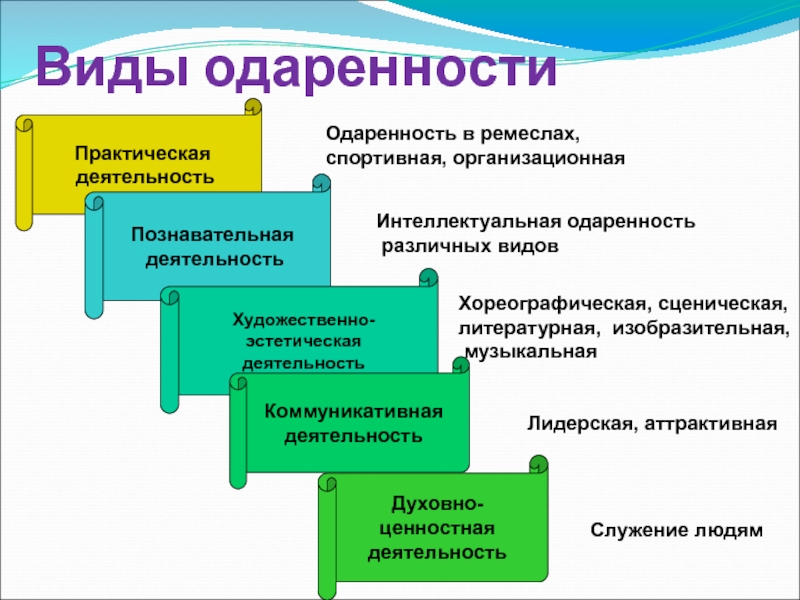 Виды одаренности

Практическая деятельность

Одаренность в ремеслах, спортивная, организационная

Познавательная деятельность

Интеллектуальная одаренность различных видов

Художественно-эстетическая деятельность

Хореографическая, сценическая, литературная, изобразительная, музыкальная

Коммуникативная деятельность

Лидерская, аттрактивная

Духовно-ценностная деятельность

Служение людям